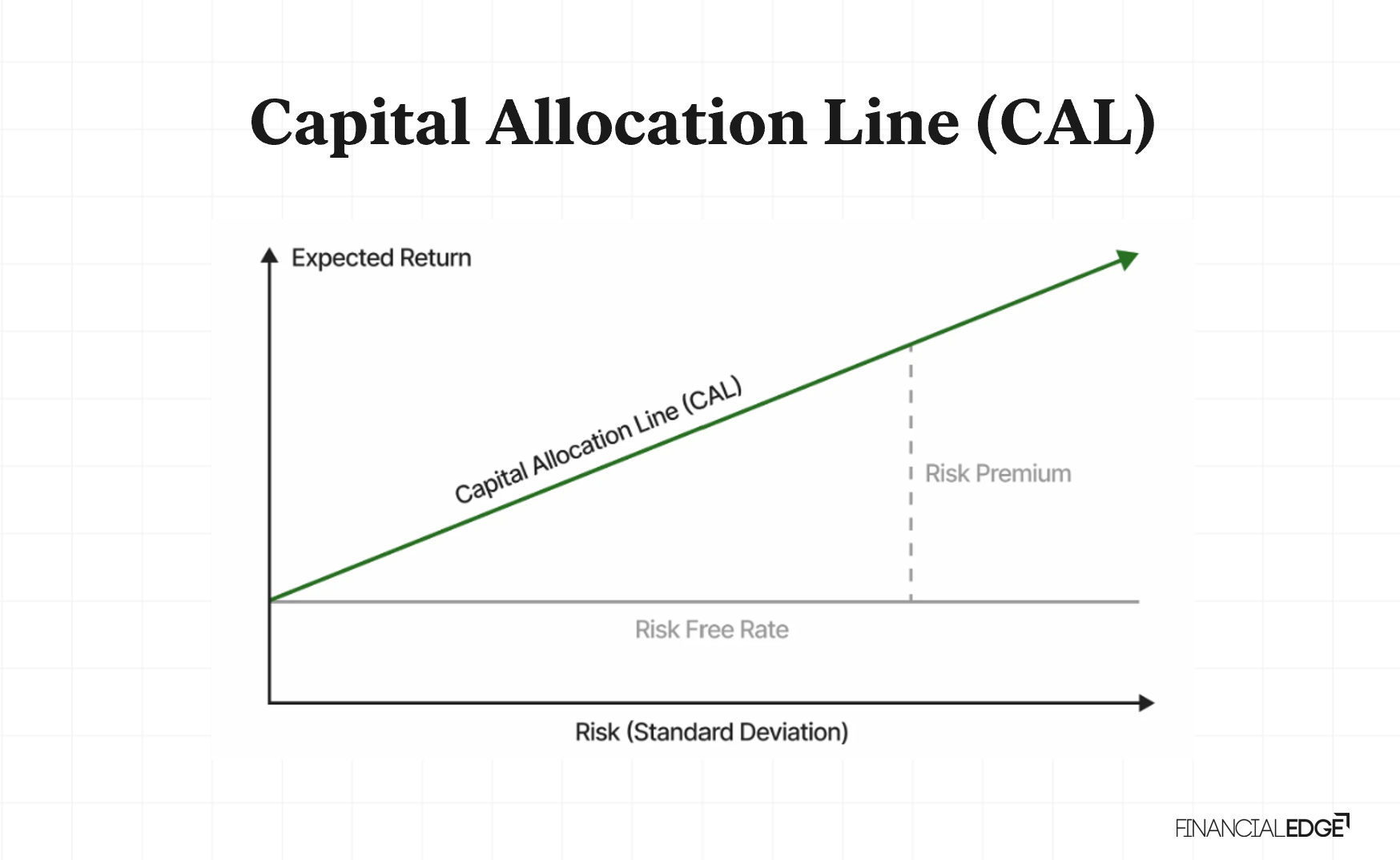 Capital Allocation Line (CAL)

Expected Return

Capital Allocation Line (CAL)

Risk Premium

Risk Free Rate

Risk (Standard Deviation)

FINANCIALEDGE